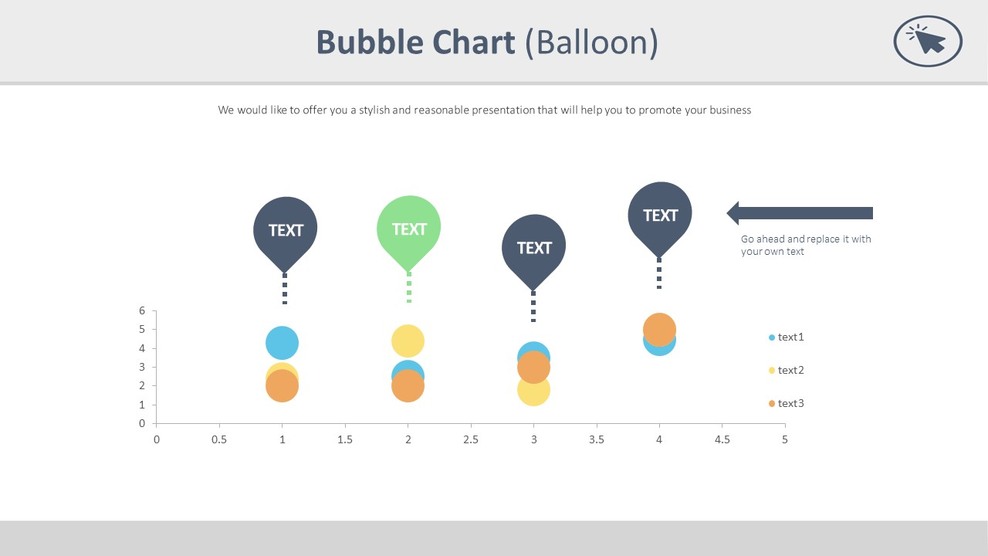 Bubble Chart (Balloon)

We would like to offer you a stylish and reasonable presentation that will help you to promote your business

TEXT

TEXT

TEXT

TEXT

Go ahead and replace it with your own text

6
5
4
3
2
1
0

0 0.5 1 1.5 2 2.5 3 3.5 4 4.5 5

text1
text2
text3